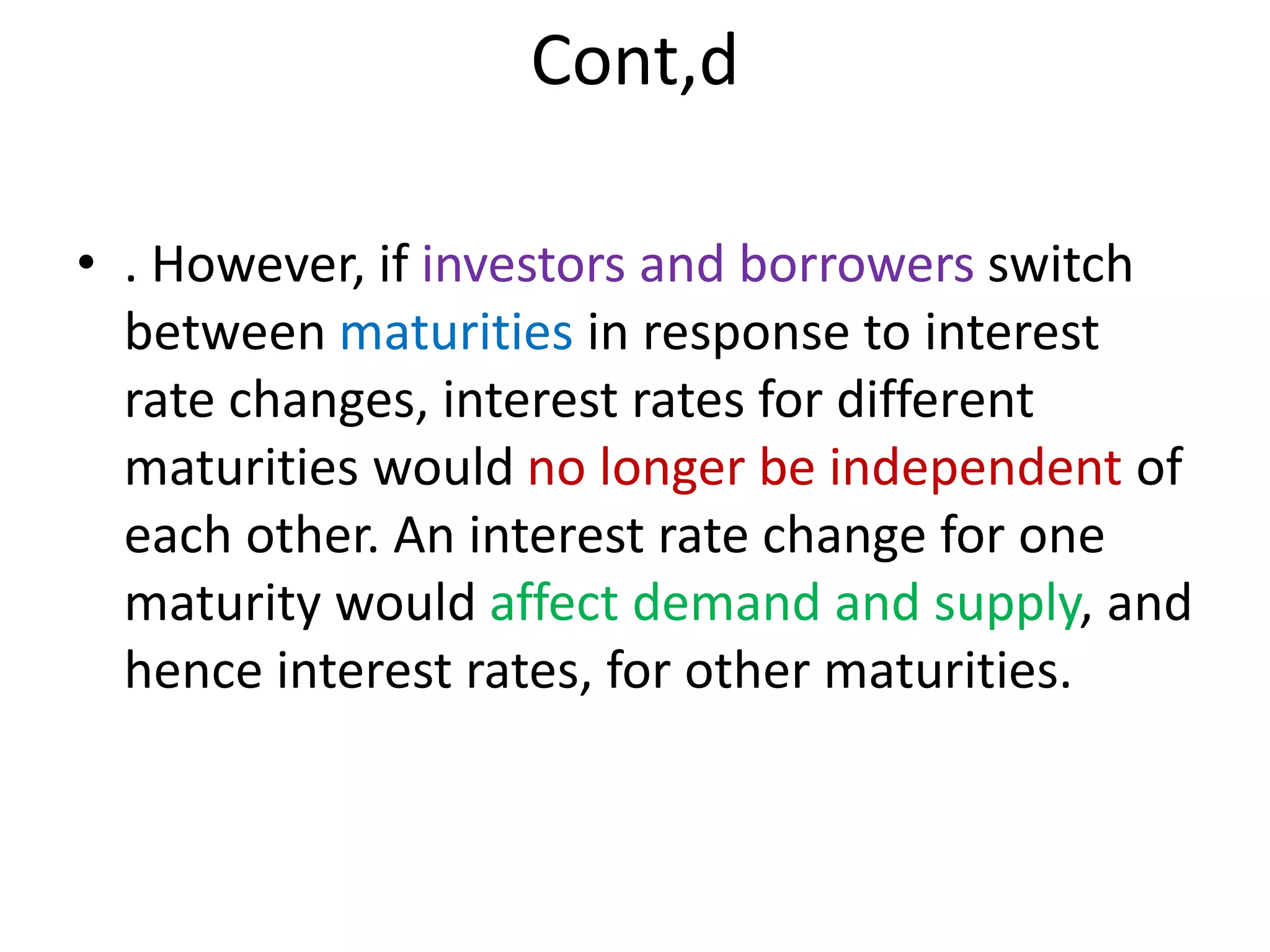 Cont,d

• . However, if investors and borrowers switch between maturities in response to interest rate changes, interest rates for different maturities would no longer be independent of each other. An interest rate change for one maturity would affect demand and supply, and hence interest rates, for other maturities.